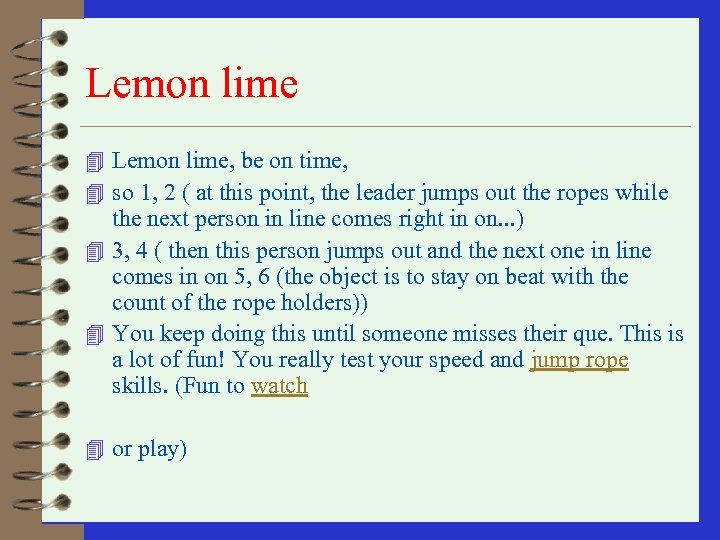 Lemon lime

Lemon lime, be on time,

so 1, 2 ( at this point, the leader jumps out the ropes while the next person in line comes right in on...)

3, 4 ( then this person jumps out and the next one in line comes in on 5, 6 (the object is to stay on beat with the count of the rope holders))

You keep doing this until someone misses their que. This is a lot of fun! You really test your speed and jump rope skills. (Fun to watch

or play)